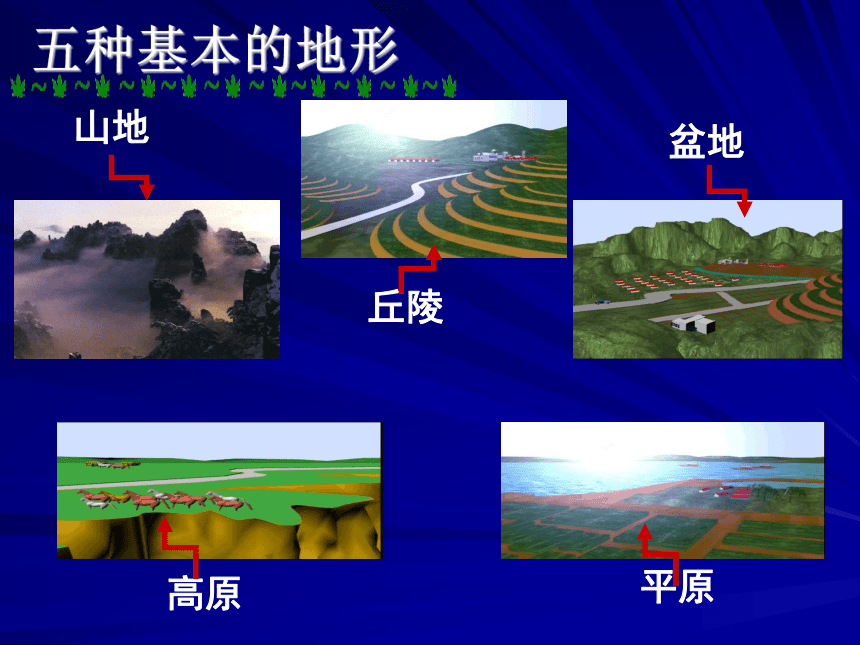 五种基本的地形

山地

丘陵

盆地

高原

平原